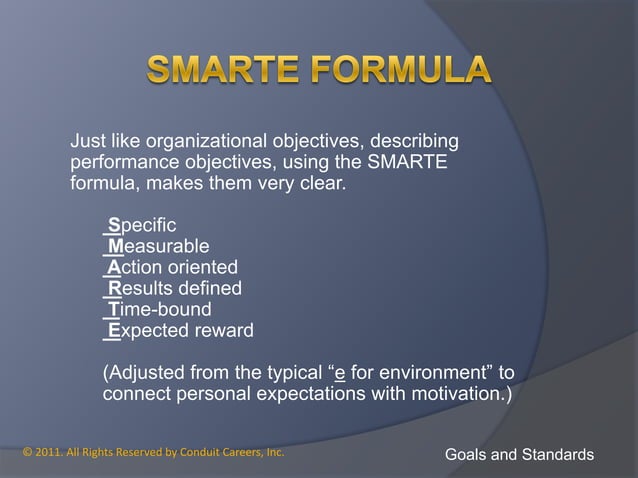 SMARTE FORMULA

Just like organizational objectives, describing performance objectives, using the SMARTE formula, makes them very clear.

Specific
Measurable
Action oriented
Results defined
Time-bound
Expected reward

(Adjusted from the typical “e for environment” to connect personal expectations with motivation.)

© 2011. All Rights Reserved by Conduit Careers, Inc.

Goals and Standards